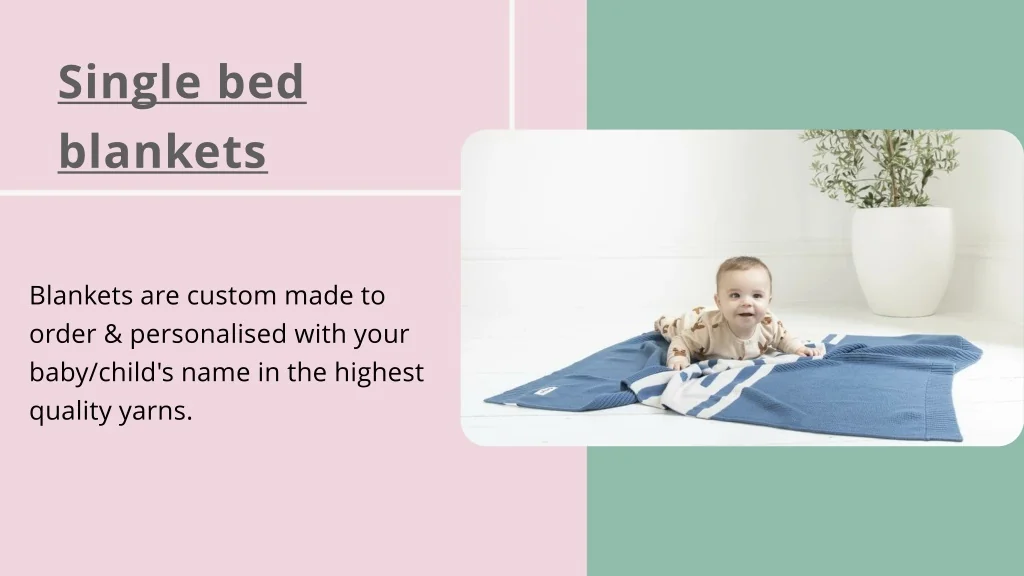 Single bed blankets

Blankets are custom made to order & personalised with your baby/child's name in the highest quality yarns.